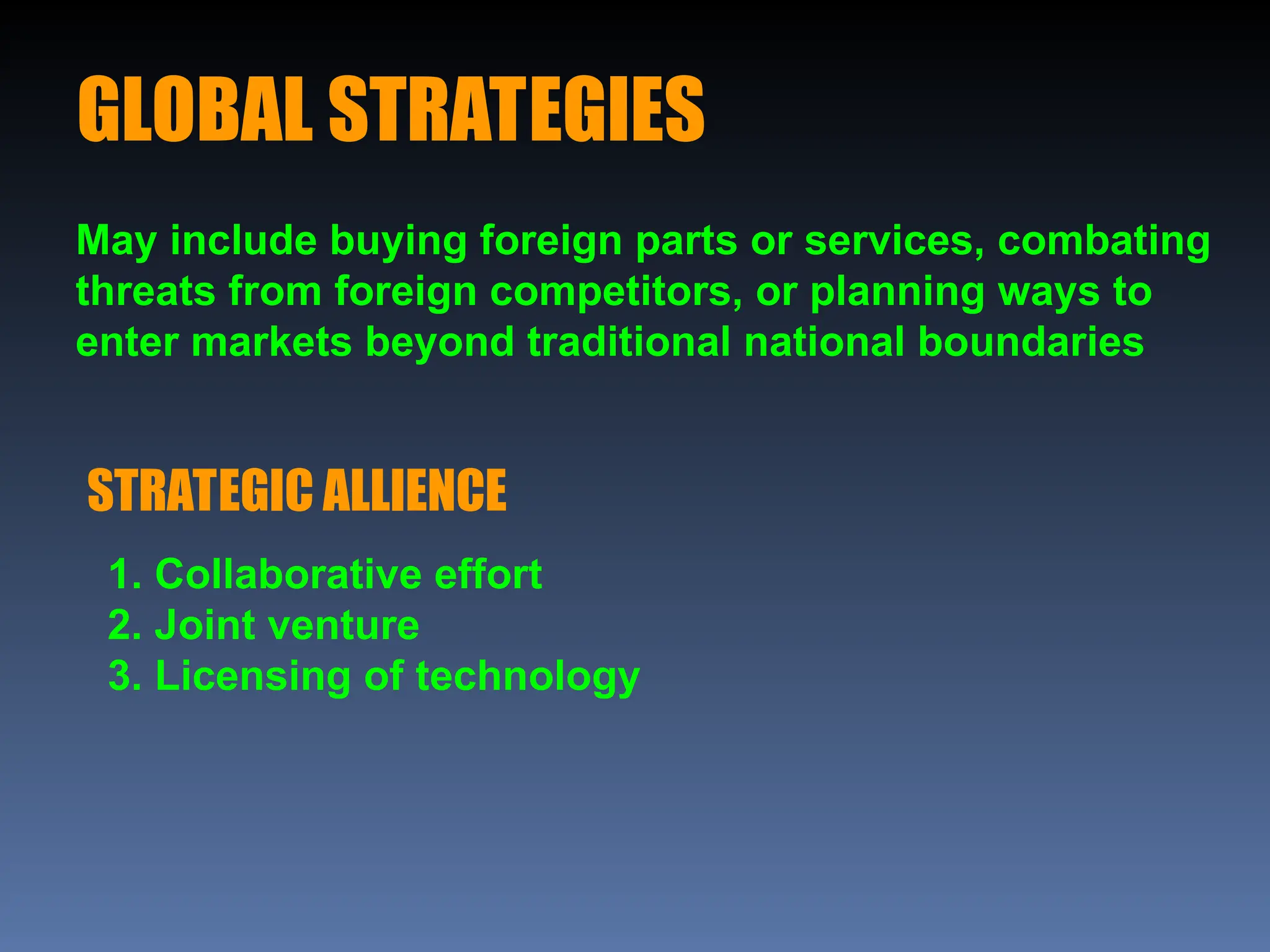 GLOBAL STRATEGIES

May include buying foreign parts or services, combating threats from foreign competitors, or planning ways to enter markets beyond traditional national boundaries

STRATEGIC ALLIENCE

1. Collaborative effort
2. Joint venture
3. Licensing of technology